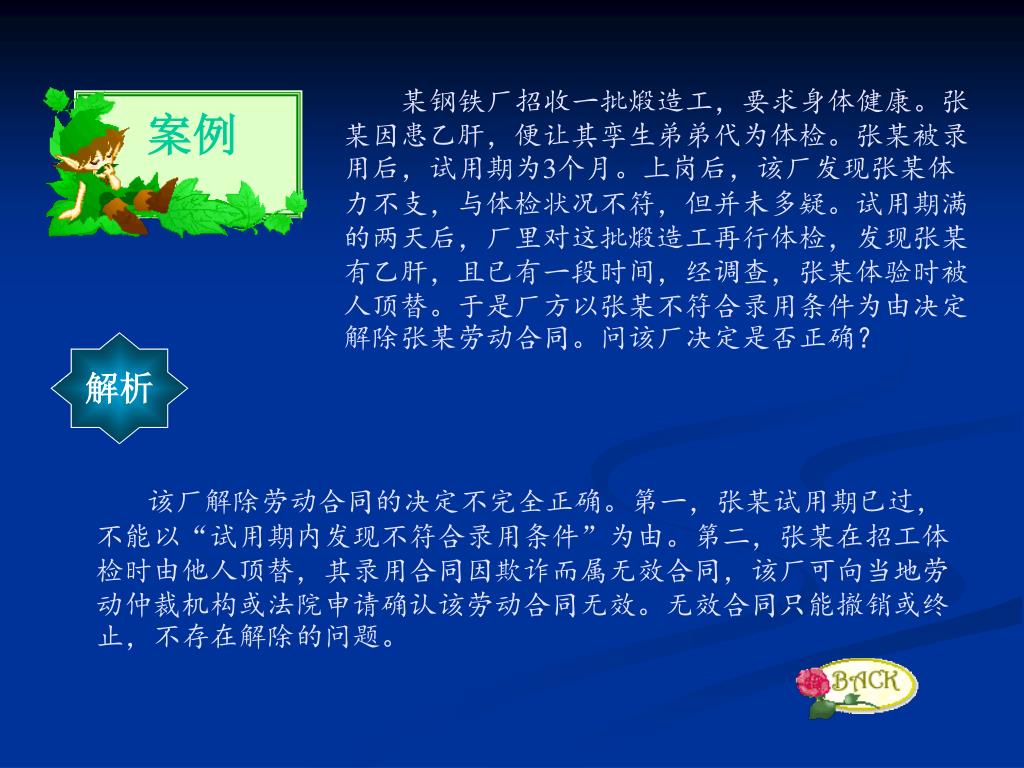 案例

某钢铁厂招收一批煅造工，要求身体健康。张某因患乙肝，便让其孪生弟弟代为体检。张某被录用后，试用期为3个月。上岗后，该厂发现张某体力不支，与体检状况不符，但并未多疑。试用期满的两天后，厂里对这批煅造工再行体检，发现张某有乙肝，且已有一段时间，经调查，张某体验时被人顶替。于是厂方以张某不符合录用条件为由决定解除张某劳动合同。问该厂决定是否正确？

解析

该厂解除劳动合同的决定不完全正确。第一，张某试用期已过，不能以“试用期内发现不符合录用条件”为由。第二，张某在招工体检时由他人顶替，其录用合同因欺诈而属无效合同，该厂可向当地劳动仲裁机构或法院申请确认该劳动合同无效。无效合同只能撤销或终止，不存在解除的问题。

BACK